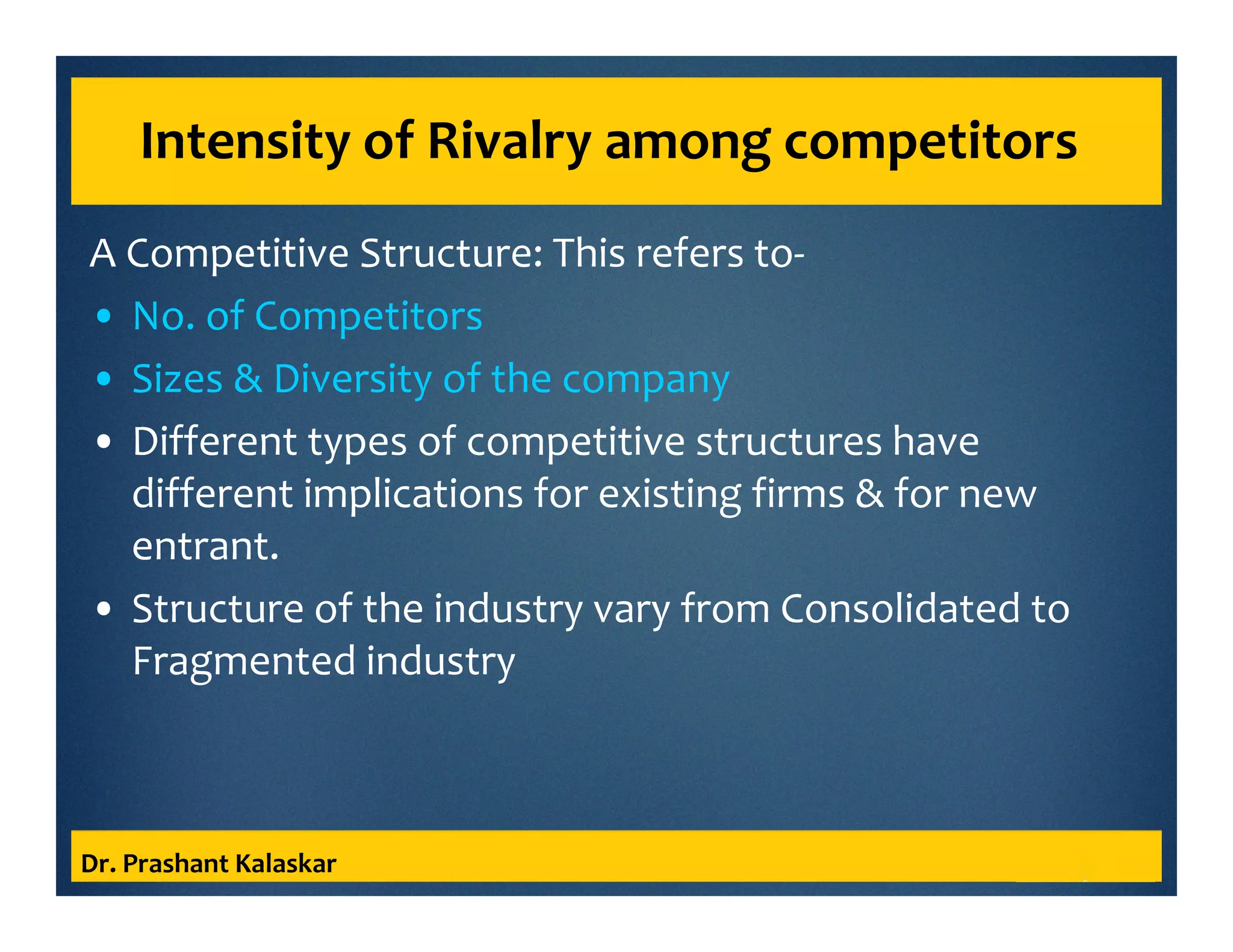 Intensity of Rivalry among competitors

A Competitive Structure: This refers to-

• No. of Competitors
• Sizes & Diversity of the company
• Different types of competitive structures have different implications for existing firms & for new entrant.
• Structure of the industry vary from Consolidated to Fragmented industry

Dr. Prashant Kalaskar